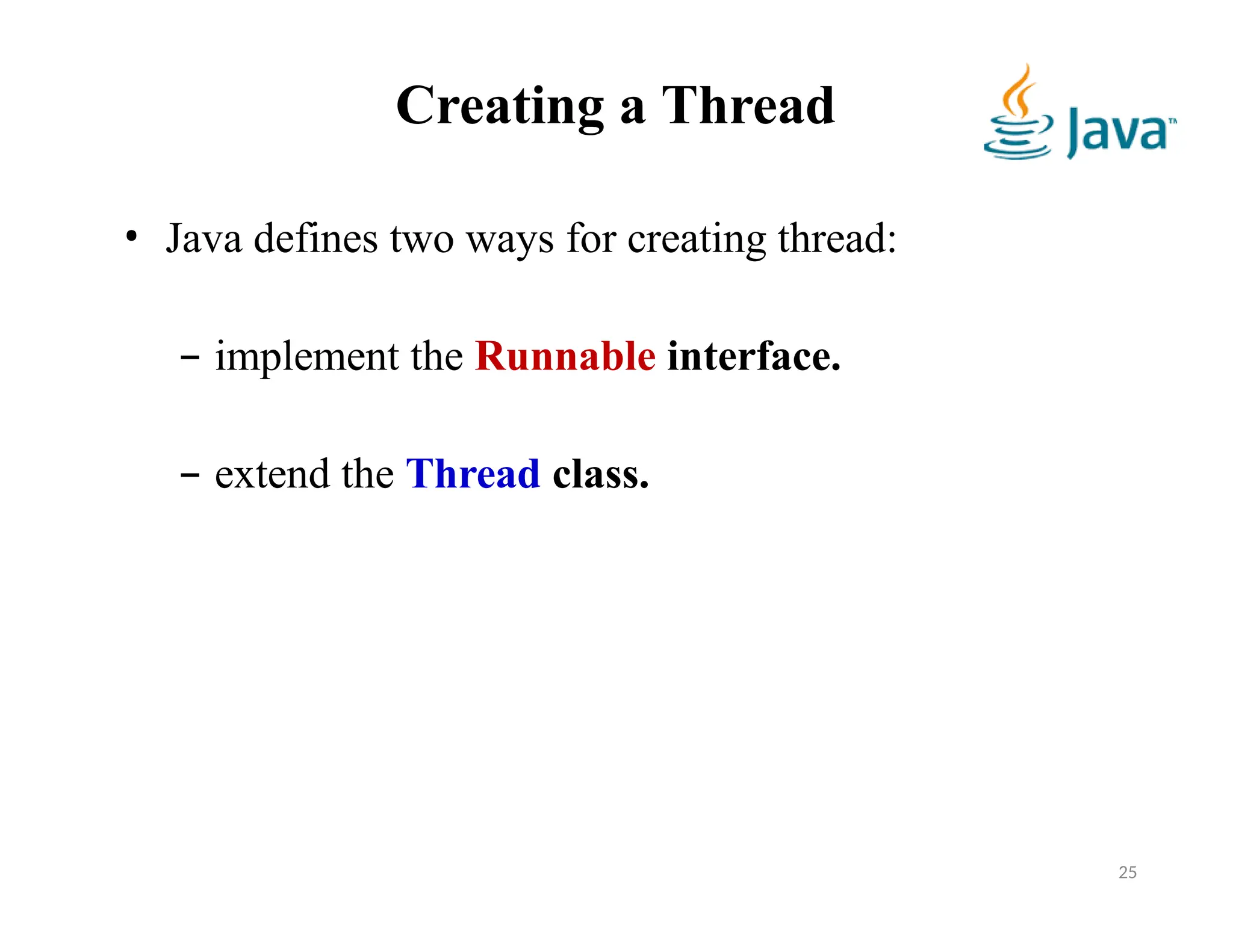 Creating a Thread

Java™

• Java defines two ways for creating thread:

– implement the Runnable interface.

– extend the Thread class.

25